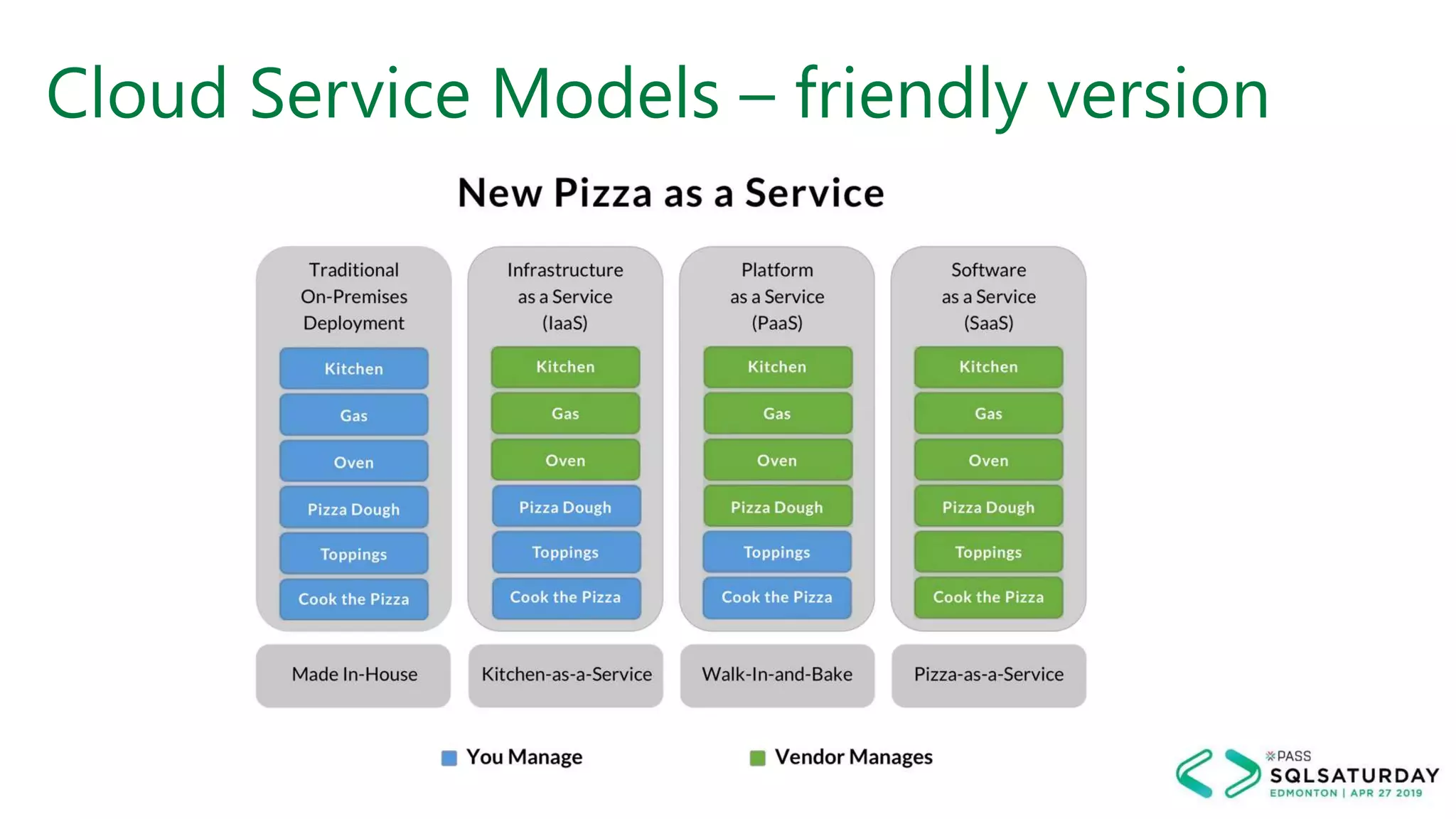 Cloud Service Models – friendly version

New Pizza as a Service

Traditional On-Premises Deployment

Kitchen
Gas
Oven
Pizza Dough
Toppings
Cook the Pizza

Made In-House

Infrastructure as a Service (IaaS)

Kitchen
Gas
Oven
Pizza Dough
Toppings
Cook the Pizza

Kitchen-as-a-Service

Platform as a Service (PaaS)

Kitchen
Gas
Oven
Pizza Dough
Toppings
Cook the Pizza

Walk-In-and-Bake

Software as a Service (SaaS)

Kitchen
Gas
Oven
Pizza Dough
Toppings
Cook the Pizza

Pizza-as-a-Service

You Manage

Vendor Manages

PASS
SQLSATURDAY
EDMONTON | APR 27 2019